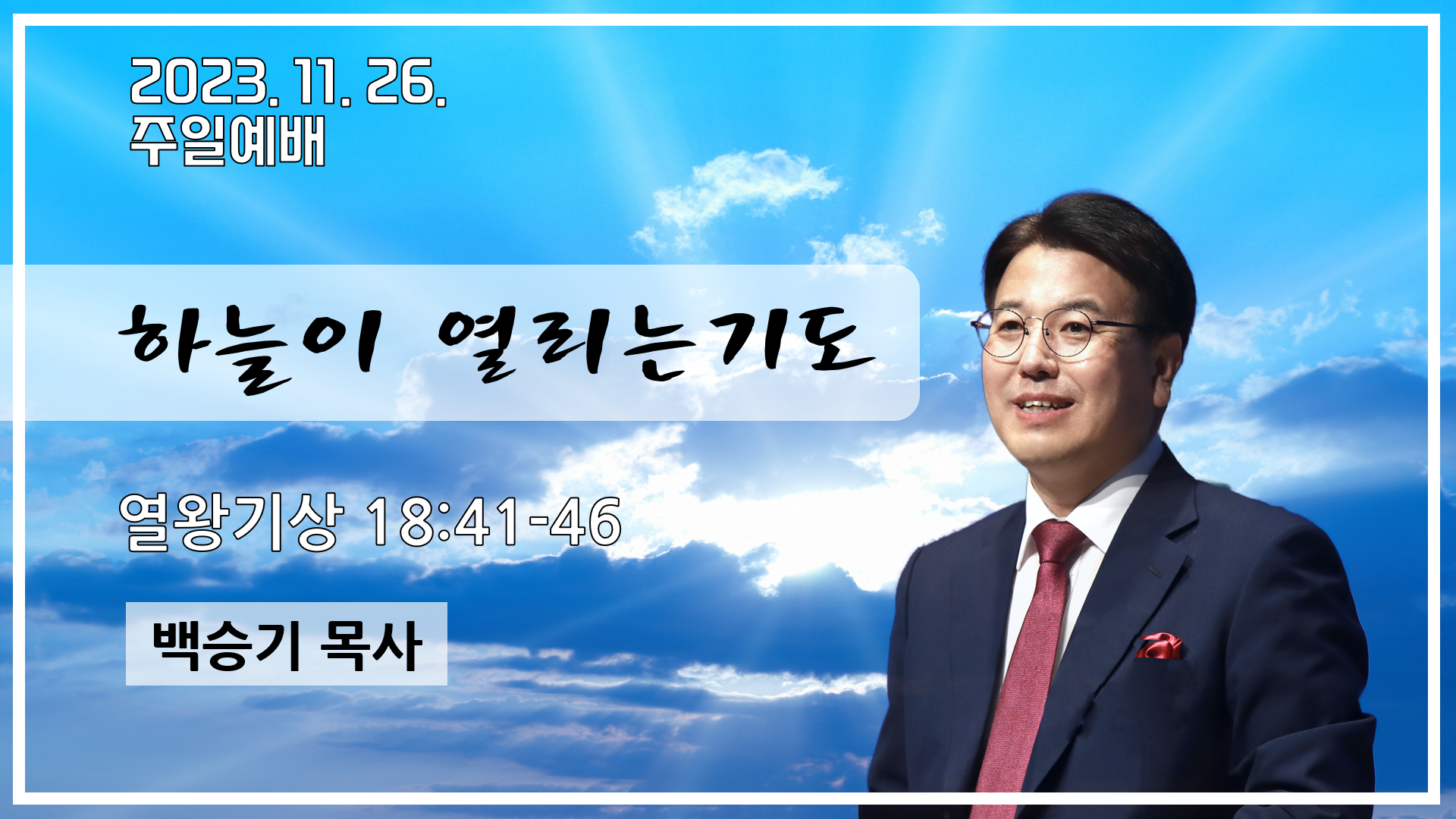 2023. 11. 26.
주일예배

하늘이 열리는기도

열왕기상 18:41-46

백승기 목사